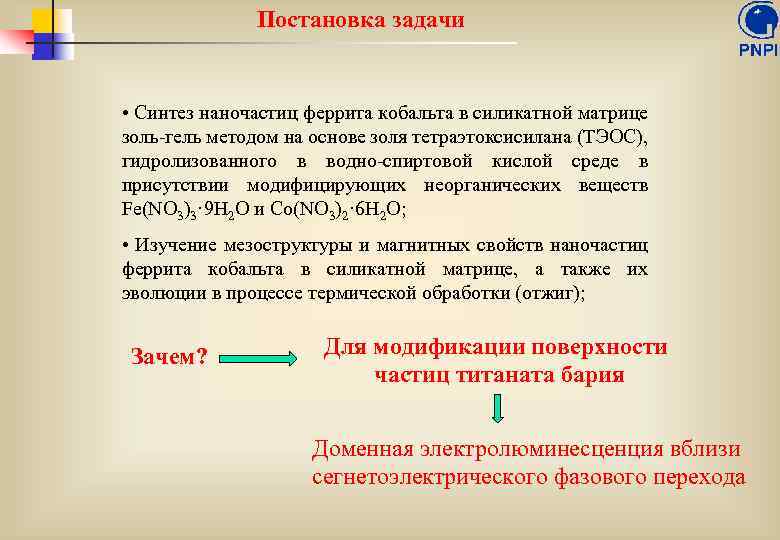 Постановка задачи

PNPI

• Синтез наночастиц феррита кобальта в силикатной матрице золь-гель методом на основе золя тетраэтоксисилана (ТЭОС), гидролизованного в водно-спиртовой кислой среде в присутствии модифицирующих неорганических веществ $Fe(NO_3)_3 \cdot 9H_2O$ и $Co(NO_3)_2 \cdot 6H_2O$;

• Изучение мезоструктуры и магнитных свойств наночастиц феррита кобальта в силикатной матрице, а также их эволюции в процессе термической обработки (отжиг);

Зачем?

Для модификации поверхности частиц титаната бария

Доменная электролюминесценция вблизи сегнетоэлектрического фазового перехода